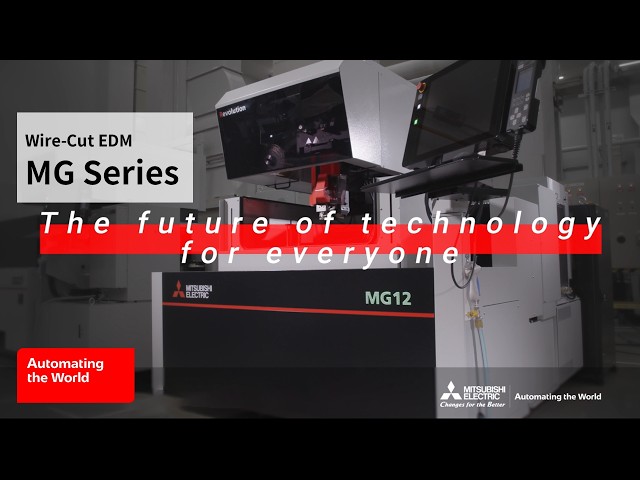 Wire-Cut EDM
MG Series

Revolution

The future of technology for everyone

MITSUBISHI ELECTRIC

MG12

Automating the World

MITSUBISHI ELECTRIC
Changes for the Better
Automating the World